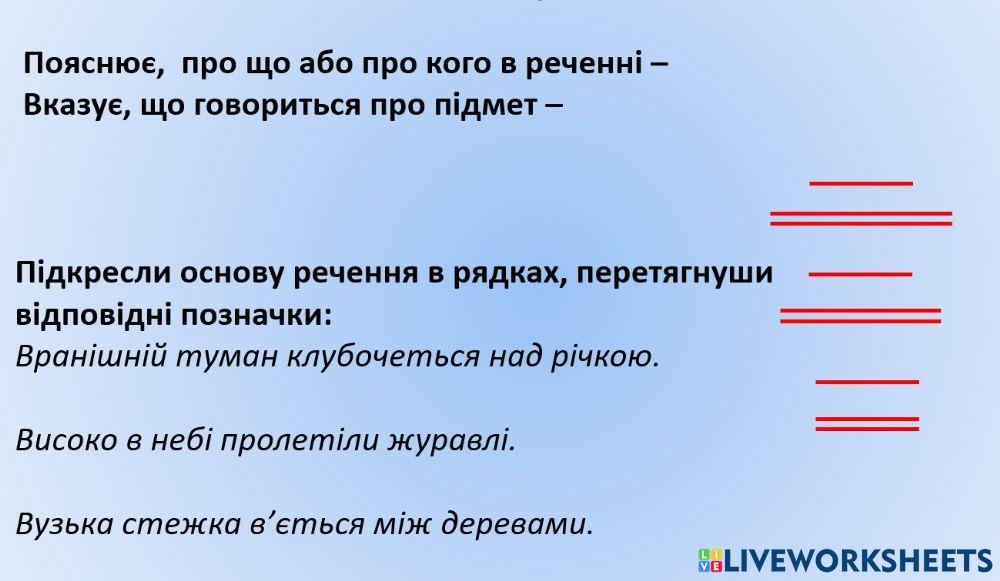 Пояснює, про що або про кого в реченні –
Вказує, що говориться про підмет –

Підкресли основу речення в рядках, перетягнуши відповідні позначки:
Вранішній туман клубочеться над річкою.

Високо в небі пролетіли журавлі.

Вузька стежка в'ється між деревами.

LIVEWORKSHEETS